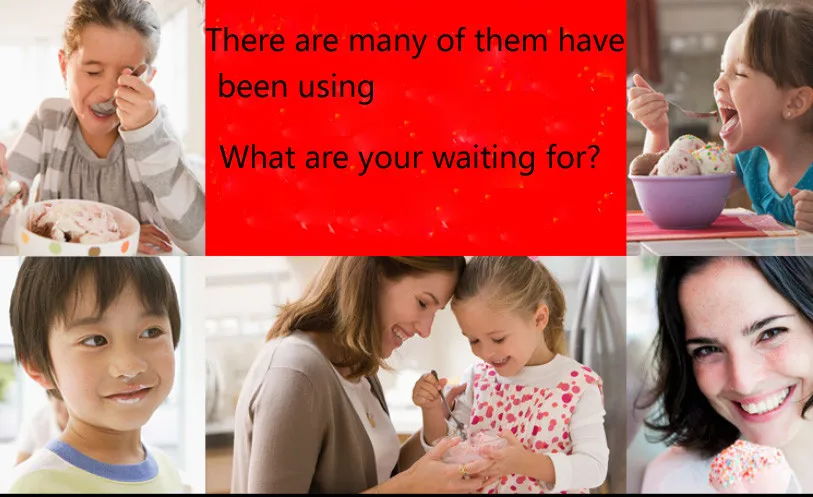 There are many of them have been using

What are your waiting for?